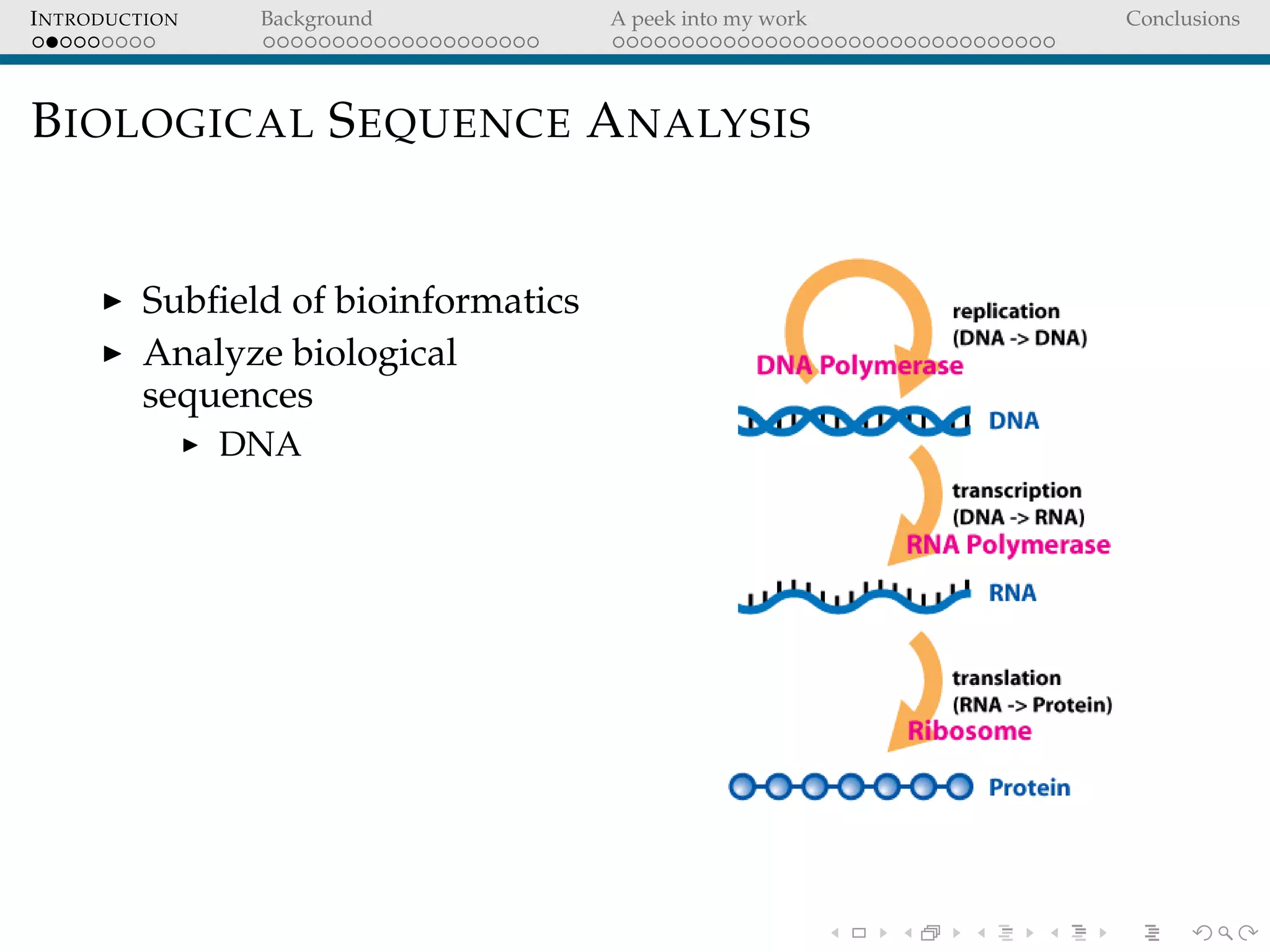 INTRODUCTION Background A peek into my work Conclusions

BIOLOGICAL SEQUENCE ANALYSIS

▶ Subfield of bioinformatics
▶ Analyze biological sequences
  ▶ DNA

replication
(DNA -> DNA)
DNA Polymerase
DNA
transcription
(DNA -> RNA)
RNA Polymerase
RNA
translation
(RNA -> Protein)
Ribosome
Protein